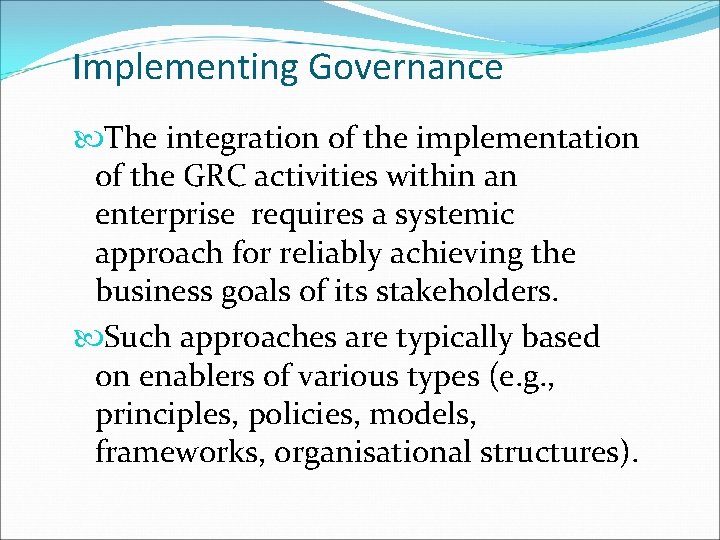 Implementing Governance

The integration of the implementation of the GRC activities within an enterprise requires a systemic approach for reliably achieving the business goals of its stakeholders.

Such approaches are typically based on enablers of various types (e.g., principles, policies, models, frameworks, organisational structures).